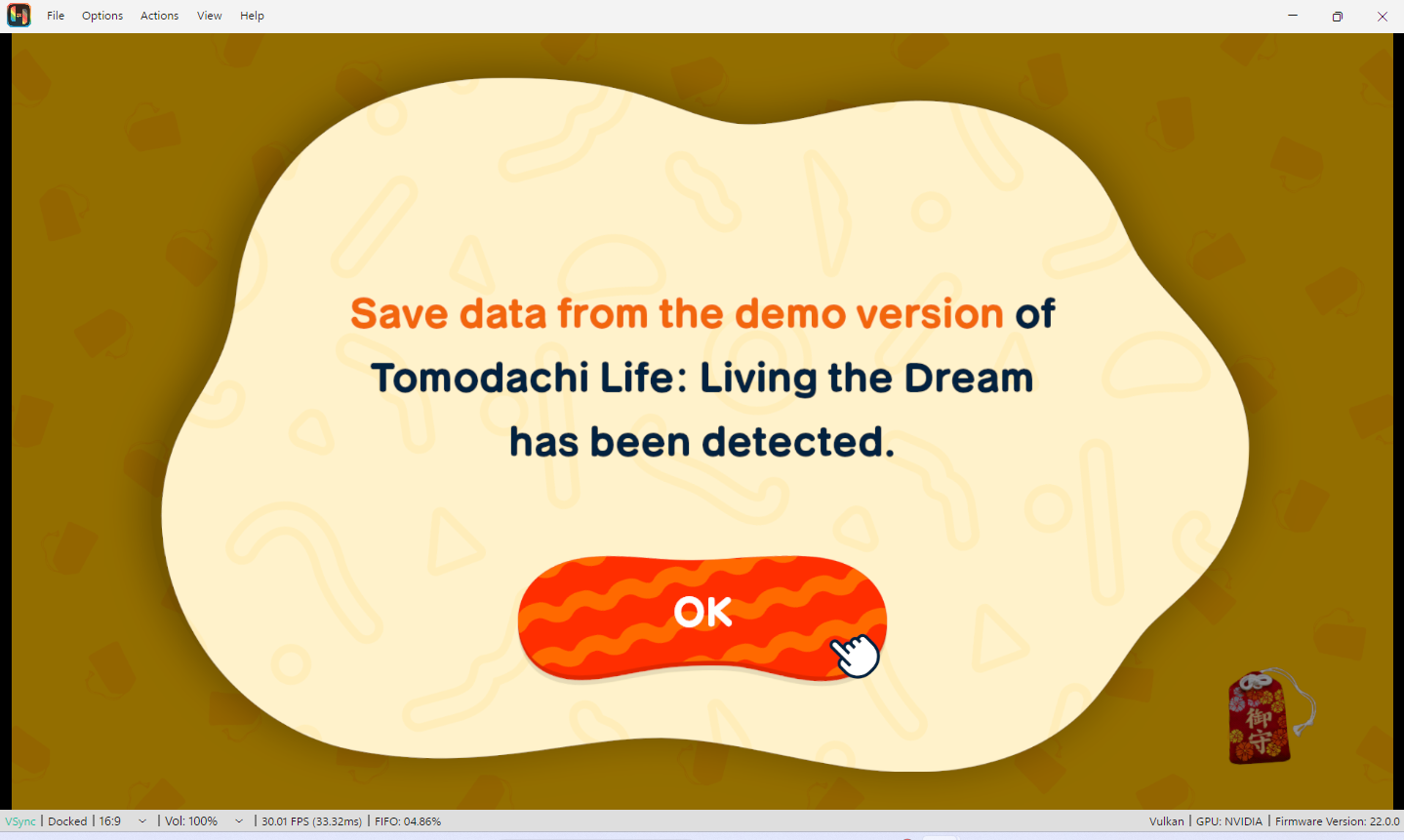 File Options Actions View Help

Save data from the demo version of Tomodachi Life: Living the Dream has been detected.

OK

御守

VSync | Docked | 16:9 | Vol: 100% | 30.01 FPS (33.32ms) | FIFO: 04.86%

Vulkan | GPU: NVIDIA | Firmware Version: 22.0.0